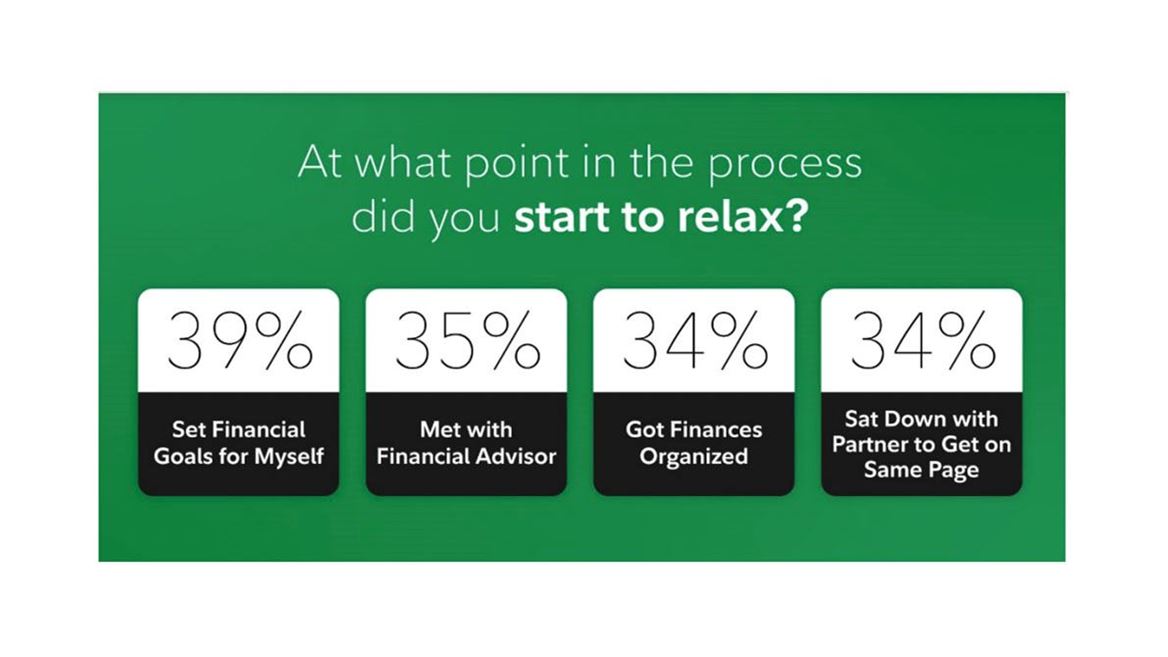 At what point in the process did you start to relax?

39%
Set Financial Goals for Myself

35%
Met with Financial Advisor

34%
Got Finances Organized

34%
Sat Down with Partner to Get on Same Page